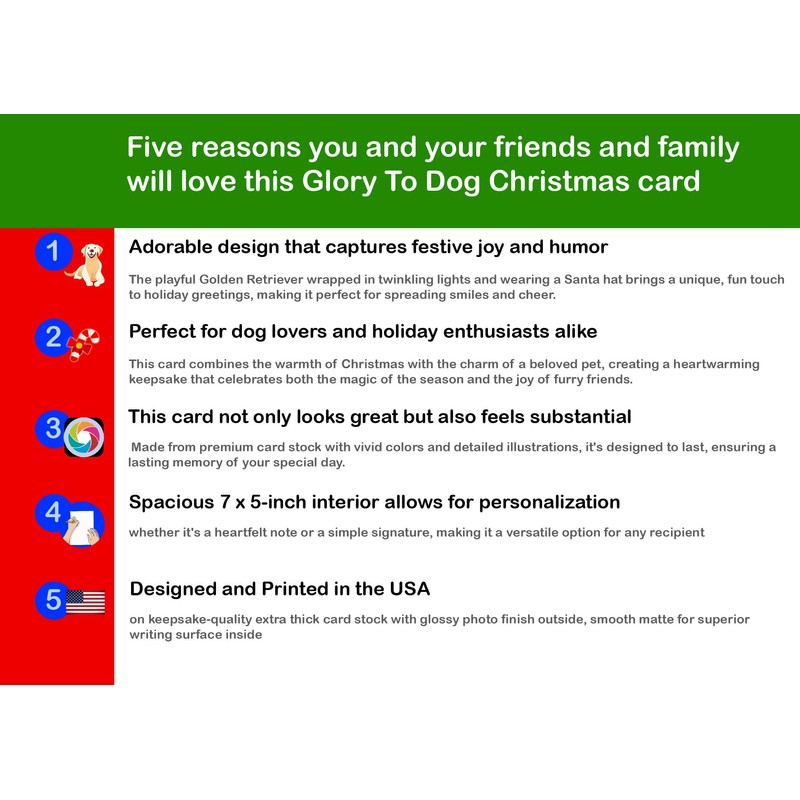 Five reasons you and your friends and family will love this Glory To Dog Christmas card

1

Adorable design that captures festive joy and humor

The playful Golden Retriever wrapped in twinkling lights and wearing a Santa hat brings a unique, fun touch to holiday greetings, making it perfect for spreading smiles and cheer.

2

Perfect for dog lovers and holiday enthusiasts alike

This card combines the warmth of Christmas with the charm of a beloved pet, creating a heartwarming keepsake that celebrates both the magic of the season and the joy of furry friends.

3

This card not only looks great but also feels substantial

Made from premium card stock with vivid colors and detailed illustrations, it's designed to last, ensuring a lasting memory of your special day.

4

Spacious 7 x 5-inch interior allows for personalization

whether it's a heartfelt note or a simple signature, making it a versatile option for any recipient

5

Designed and Printed in the USA

on keepsake-quality extra thick card stock with glossy photo finish outside, smooth matte for superior writing surface inside